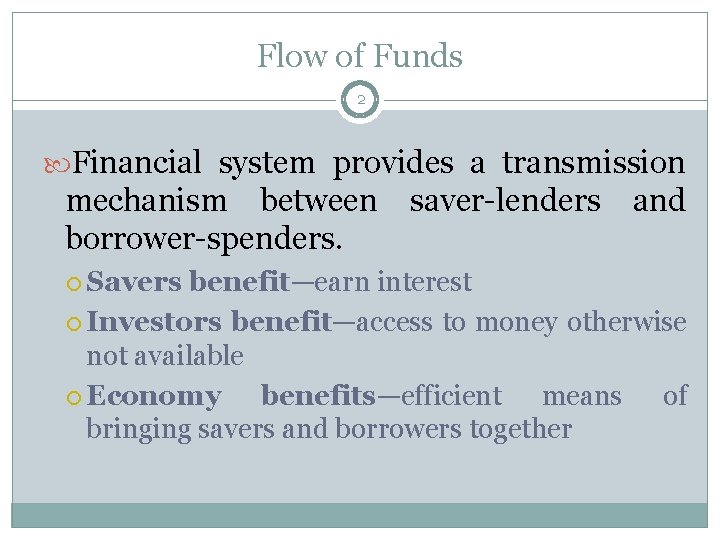 Flow of Funds

2

Financial system provides a transmission mechanism between saver-lenders and borrower-spenders.

Savers benefit—earn interest

Investors benefit—access to money otherwise not available

Economy benefits—efficient means of bringing savers and borrowers together